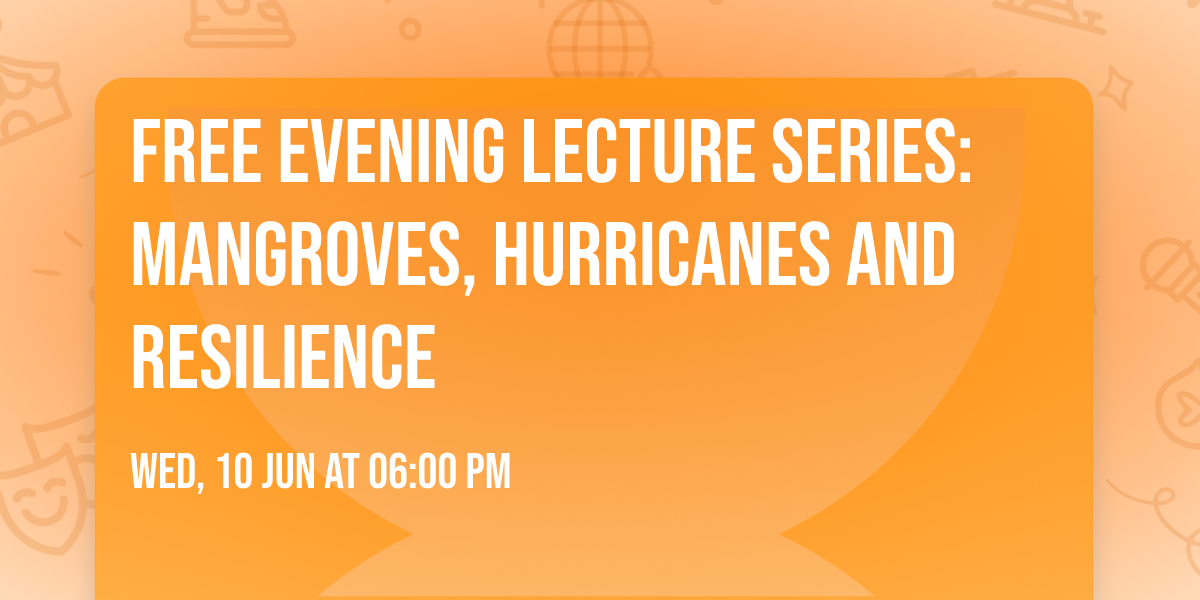 FREE EVENING LECTURE SERIES: MANGROVES, HURRICANES AND RESILIENCE

WED, 10 JUN AT 06:00 PM